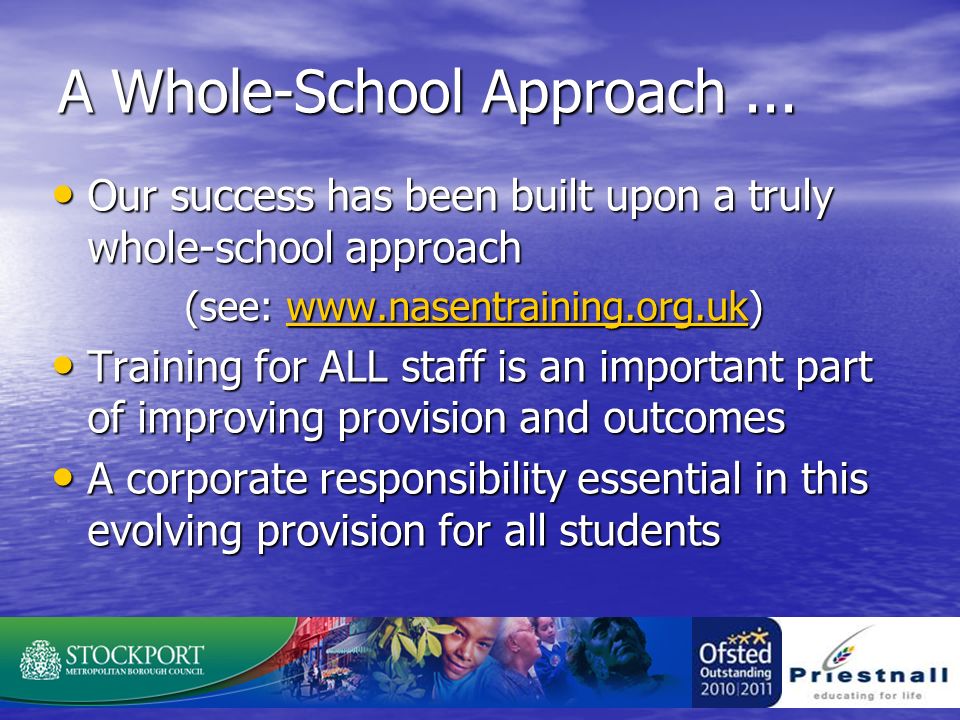 A Whole-School Approach ...

• Our success has been built upon a truly whole-school approach

(see: www.nasentraining.org.uk)

• Training for ALL staff is an important part of improving provision and outcomes

• A corporate responsibility essential in this evolving provision for all students

STOCKPORT METROPOLITAN BOROUGH COUNCIL

Ofsted Outstanding 2010|2011

Priestnall educating for life